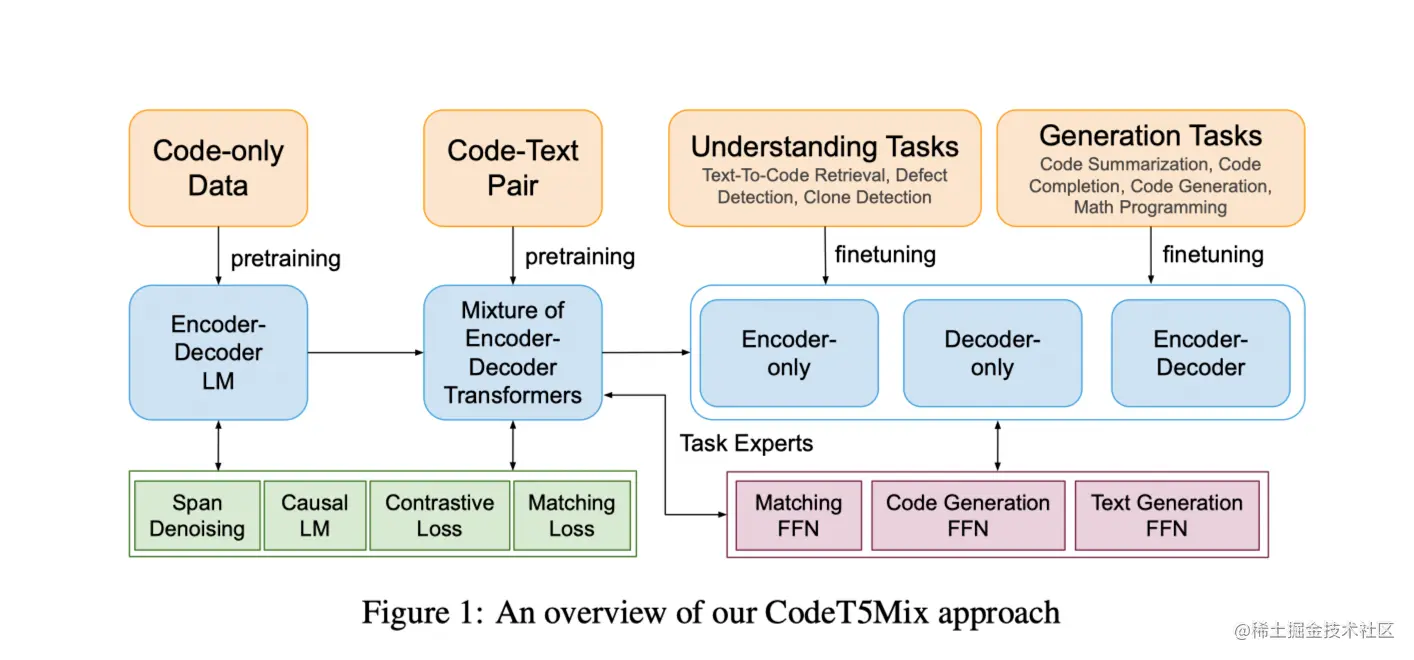 Code-only Data

Code-Text Pair

Understanding Tasks
Text-To-Code Retrieval, Defect Detection, Clone Detection

Generation Tasks
Code Summarization, Code Completion, Code Generation, Math Programming

pretraining

pretraining

finetuning

finetuning

Encoder-Decoder LM

Mixture of Encoder-Decoder Transformers

Encoder-only

Decoder-only

Encoder-Decoder

Task Experts

Span Denoising

Causal LM

Contrastive Loss

Matching Loss

Matching FFN

Code Generation FFN

Text Generation FFN

Figure 1: An overview of our CodeT5Mix approach

@稀土掘金技术社区